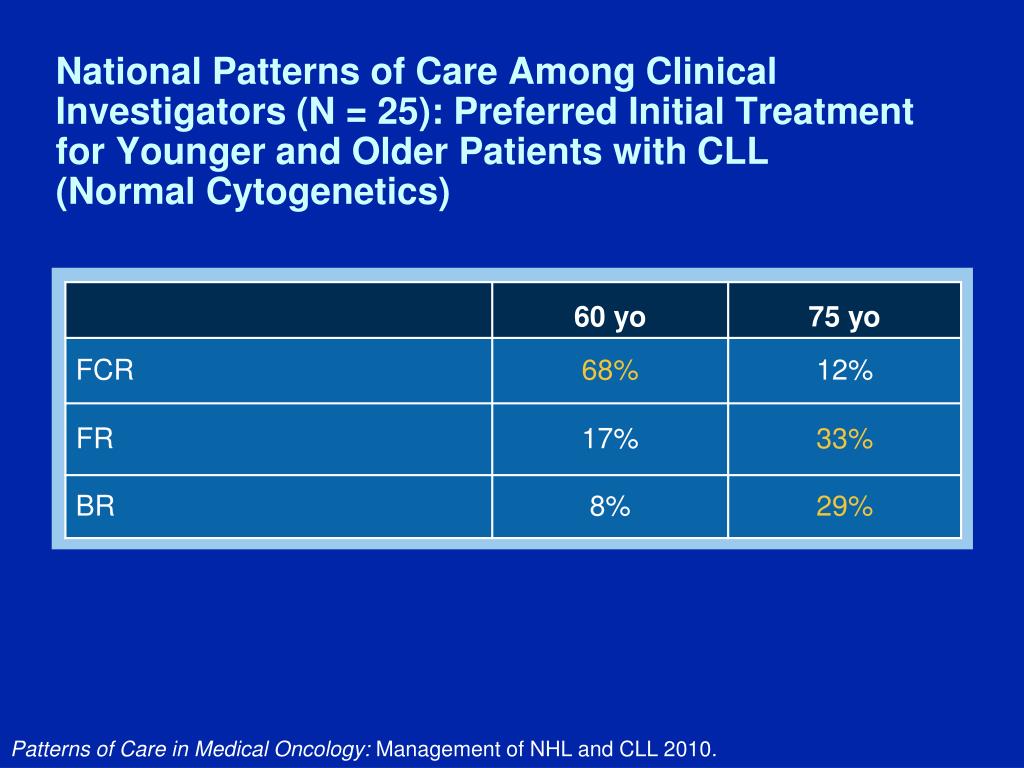 National Patterns of Care Among Clinical Investigators (N = 25): Preferred Initial Treatment for Younger and Older Patients with CLL (Normal Cytogenetics)

| | 60 yo | 75 yo |
|---|---|---|
| FCR | 68% | 12% |
| FR | 17% | 33% |
| BR | 8% | 29% |

Patterns of Care in Medical Oncology: Management of NHL and CLL 2010.